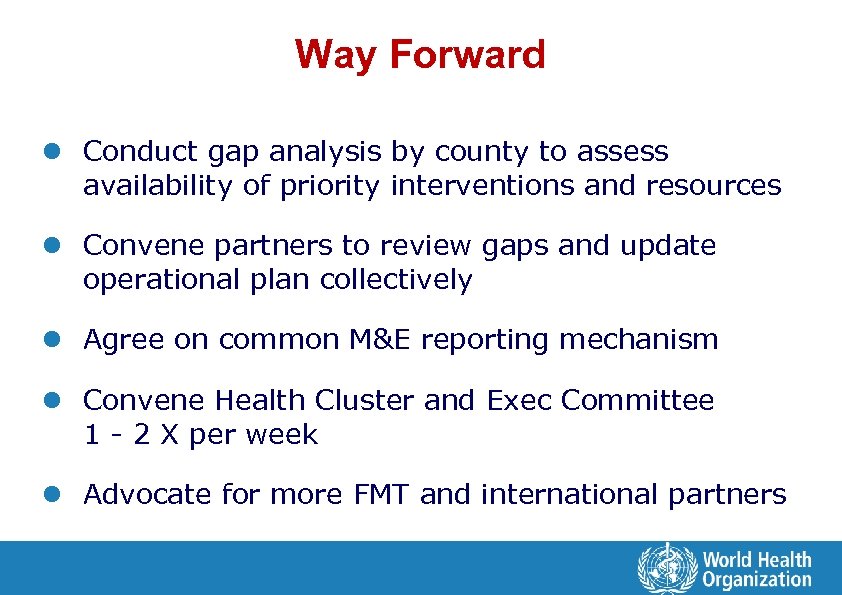 Way Forward

- Conduct gap analysis by county to assess availability of priority interventions and resources

- Convene partners to review gaps and update operational plan collectively

- Agree on common M&E reporting mechanism

- Convene Health Cluster and Exec Committee 1 - 2 X per week

- Advocate for more FMT and international partners

World Health Organization